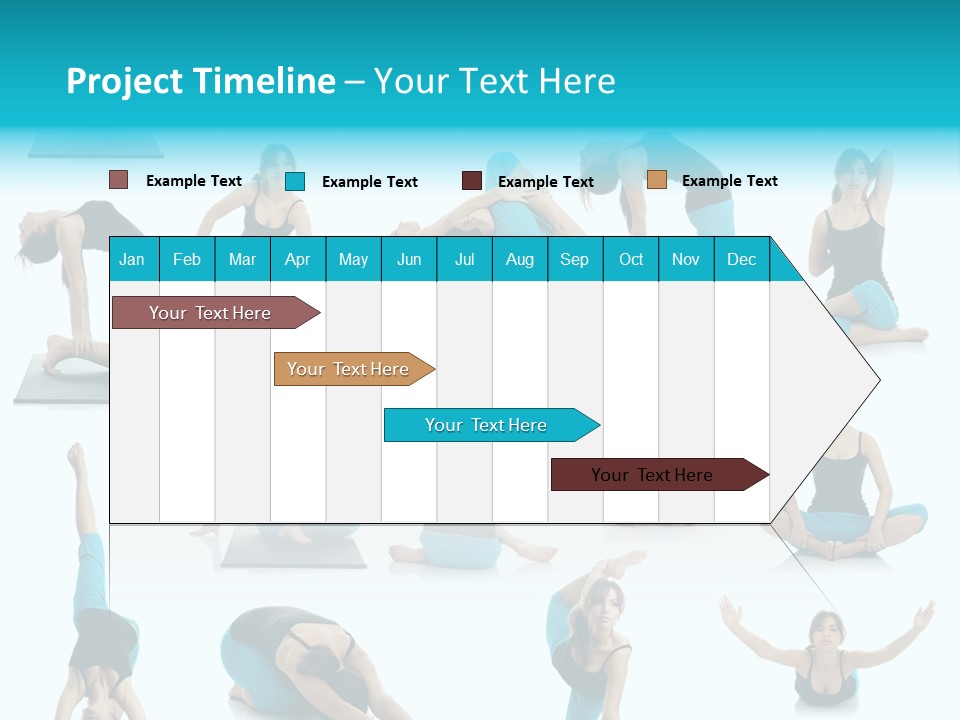 Project Timeline – Your Text Here

Example Text
Example Text
Example Text
Example Text

| Jan | Feb | Mar | Apr | May | Jun | Jul | Aug | Sep | Oct | Nov | Dec |
|---|---|---|---|---|---|---|---|---|---|---|---|

Your Text Here
Your Text Here
Your Text Here
Your Text Here